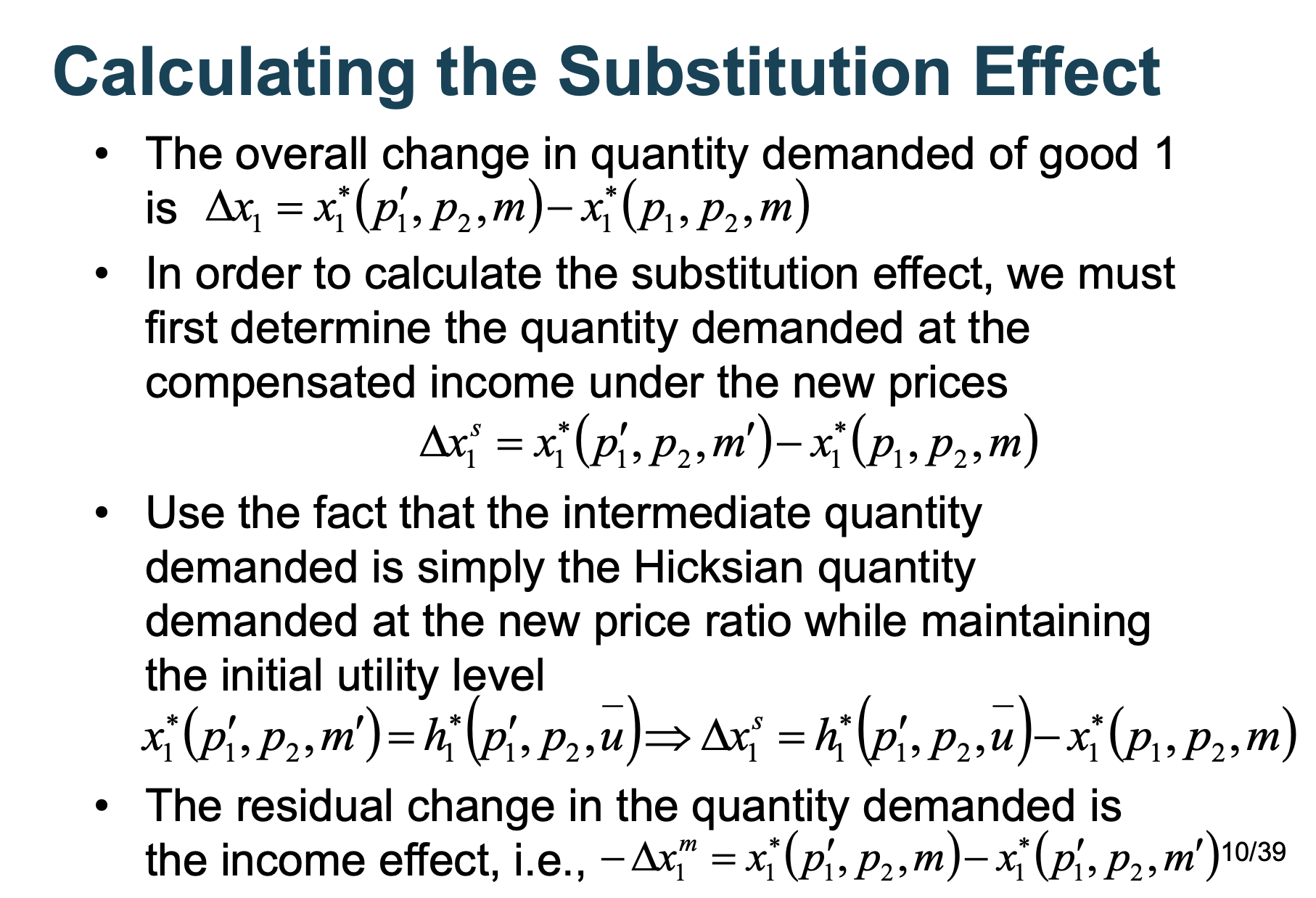 Calculating the Substitution Effect

• The overall change in quantity demanded of good 1 is $\Delta x_1 = x_1^*(p_1', p_2, m) - x_1^*(p_1, p_2, m)$

• In order to calculate the substitution effect, we must first determine the quantity demanded at the compensated income under the new prices

$\Delta x_1^s = x_1^*(p_1', p_2, m') - x_1^*(p_1, p_2, m)$

• Use the fact that the intermediate quantity demanded is simply the Hicksian quantity demanded at the new price ratio while maintaining the initial utility level

$x_1^*(p_1', p_2, m') = h_1^*(p_1', p_2, \bar{u}) \Rightarrow \Delta x_1^s = h_1^*(p_1', p_2, \bar{u}) - x_1^*(p_1, p_2, m)$

• The residual change in the quantity demanded is the income effect, i.e., $-\Delta x_1^m = x_1^*(p_1', p_2, m) - x_1^*(p_1', p_2, m')$

10/39